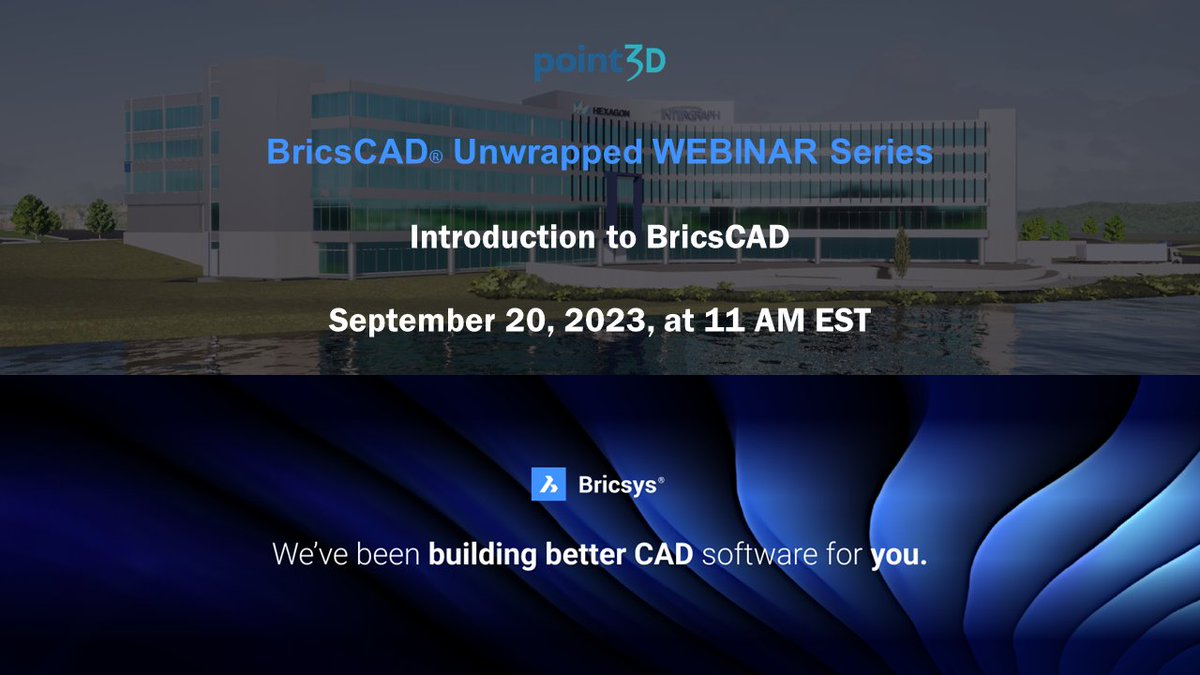 point3D

HEXAGON INTERGRAPH

BricsCAD® Unwrapped WEBINAR Series

Introduction to BricsCAD

September 20, 2023, at 11 AM EST

Bricsys®

We've been building better CAD software for you.